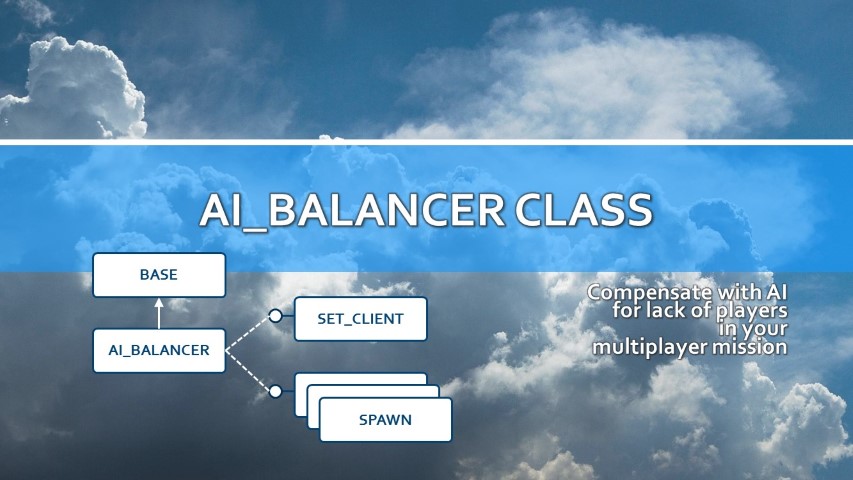 AI_BALANCER CLASS

BASE

AI_BALANCER

SET_CLIENT

SPAWN

Compensate with AI for lack of players in your multiplayer mission